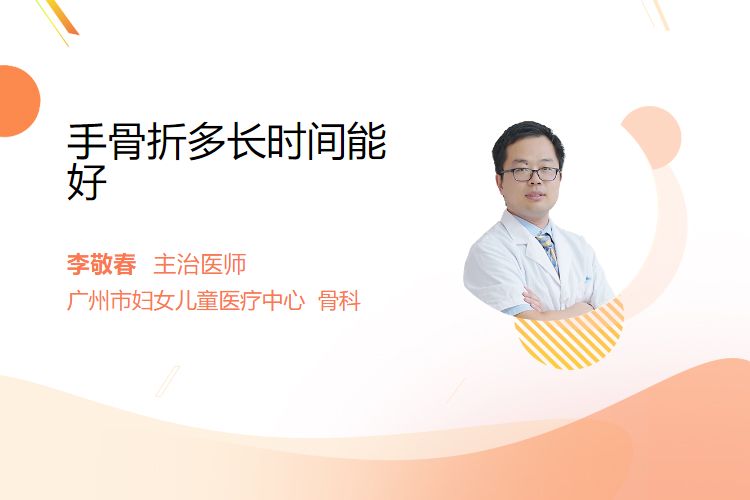 手骨折多长时间能好

李敬春 主治医师
广州市妇女儿童医疗中心 骨科